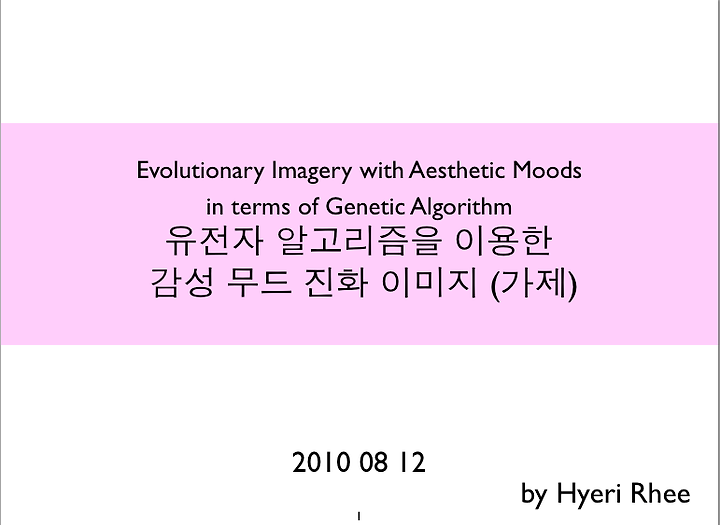 Evolutionary Imagery with Aesthetic Moods
in terms of Genetic Algorithm
유전자 알고리즘을 이용한
감성 무드 진화 이미지 (가제)

2010 08 12

by Hyeri Rhee

1